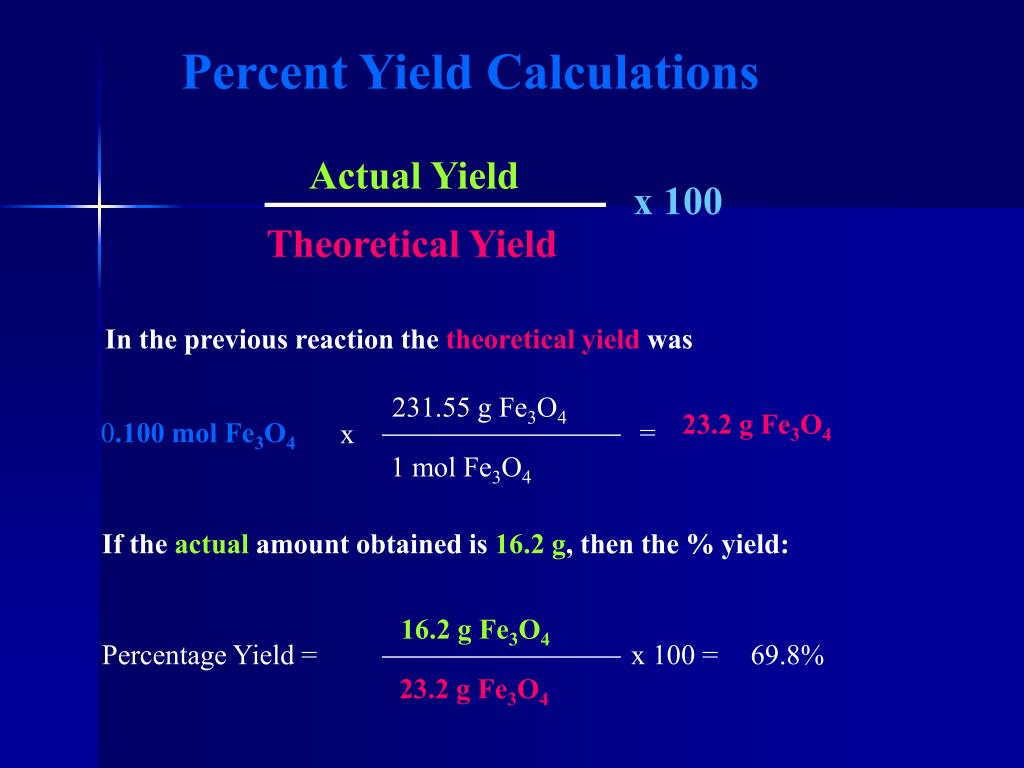 Percent Yield Calculations

$\frac{\text{Actual Yield}}{\text{Theoretical Yield}}$ x 100

In the previous reaction the theoretical yield was

0.100 mol $Fe_3O_4$ x $\frac{231.55 \text{ g } Fe_3O_4}{1 \text{ mol } Fe_3O_4}$ = 23.2 g $Fe_3O_4$

If the actual amount obtained is 16.2 g, then the % yield:

Percentage Yield = $\frac{16.2 \text{ g } Fe_3O_4}{23.2 \text{ g } Fe_3O_4}$ x 100 = 69.8%